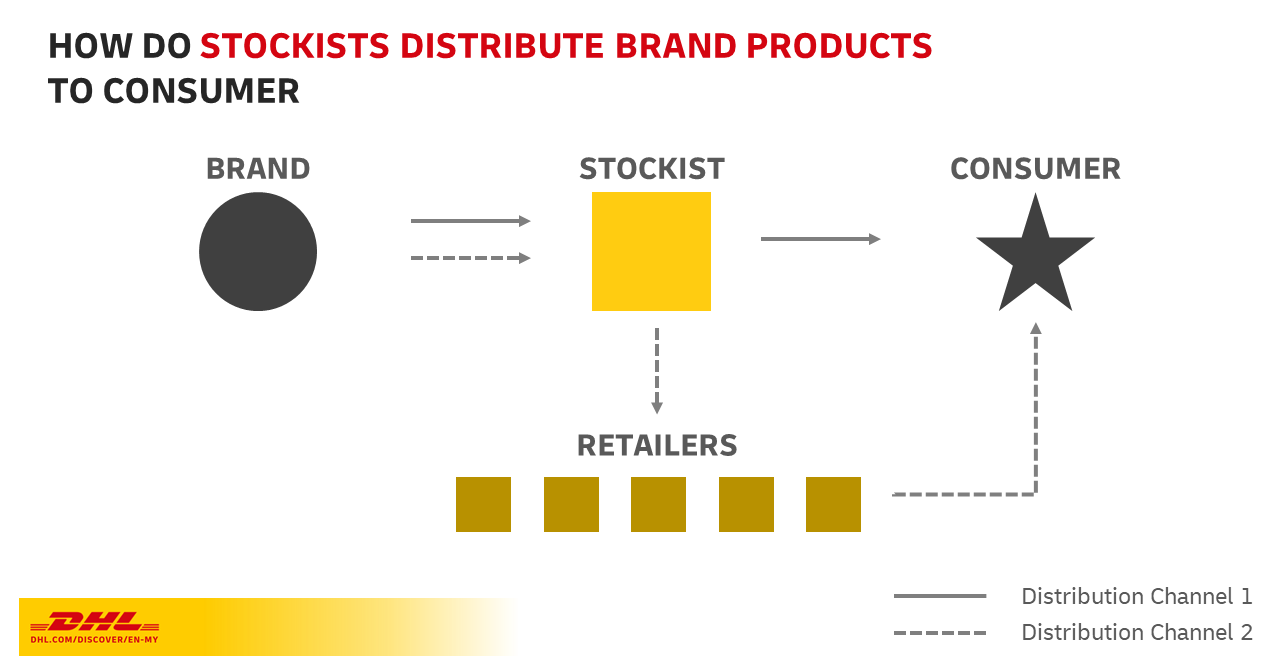 HOW DO STOCKISTS DISTRIBUTE BRAND PRODUCTS TO CONSUMER

BRAND

STOCKIST

CONSUMER

RETAILERS

DHL
DHL.COM/DISCOVER/EN-MY

Distribution Channel 1

Distribution Channel 2